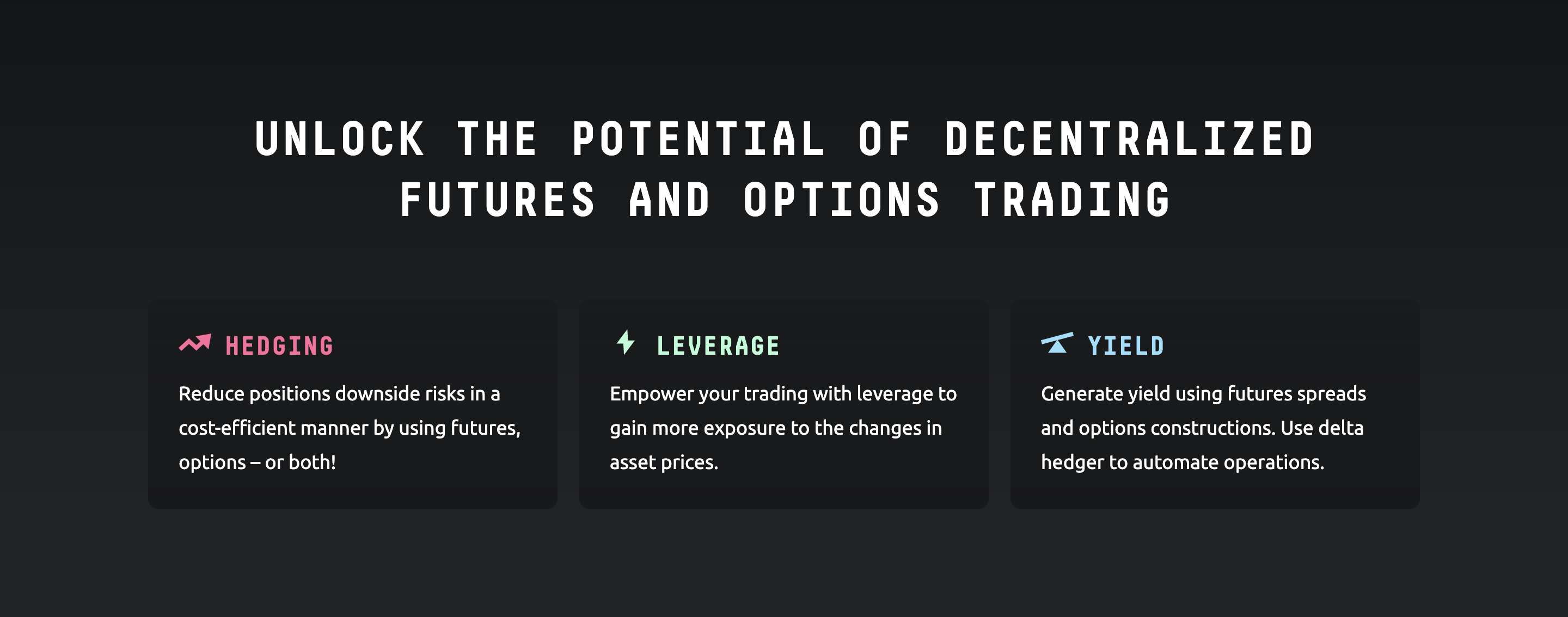 UNLOCK THE POTENTIAL OF DECENTRALIZED FUTURES AND OPTIONS TRADING

HEDGING

Reduce positions downside risks in a cost-efficient manner by using futures, options – or both!

LEVERAGE

Empower your trading with leverage to gain more exposure to the changes in asset prices.

YIELD

Generate yield using futures spreads and options constructions. Use delta hedger to automate operations.